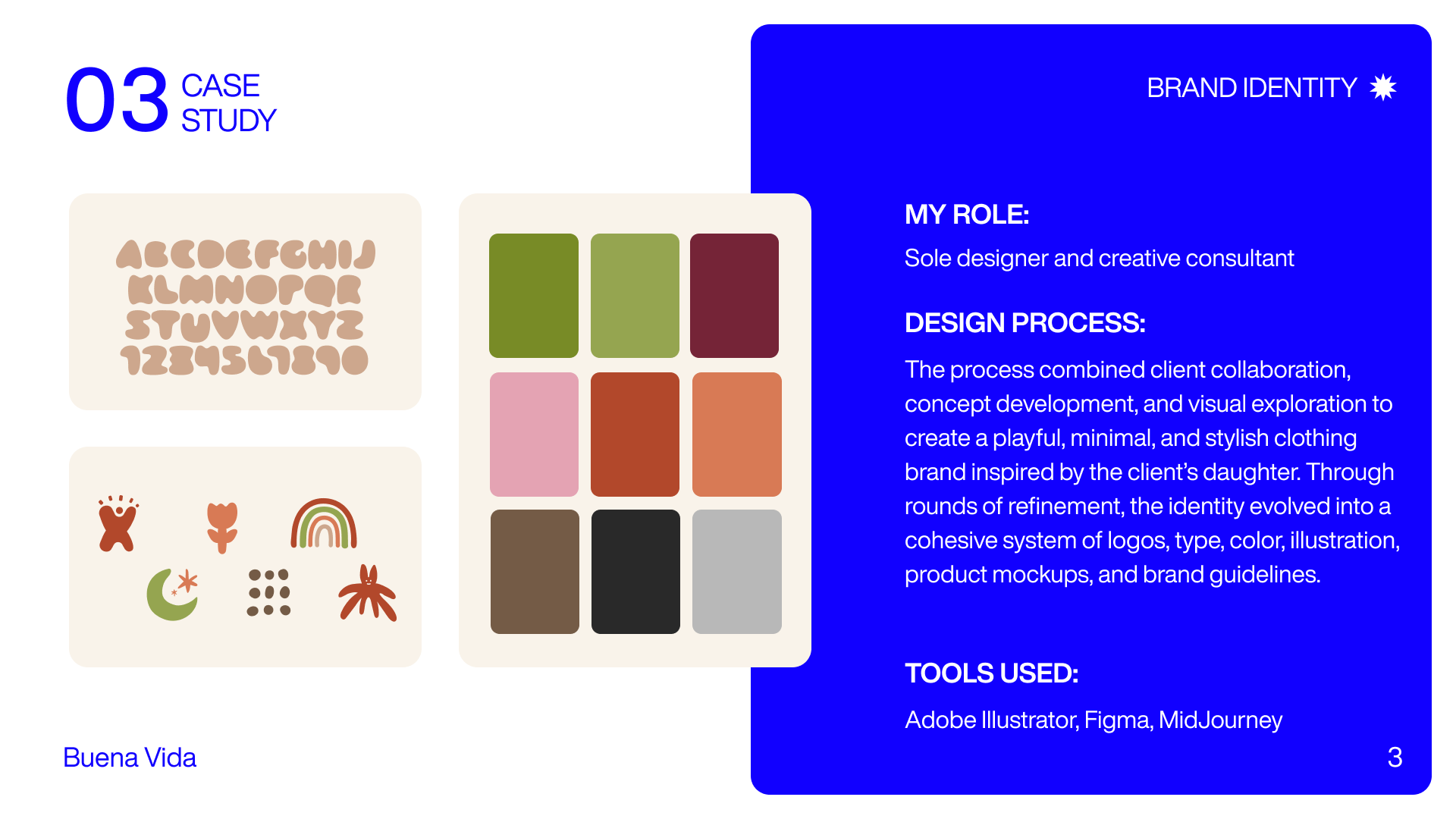 03 CASE STUDY

ABCDEFGHIJ
KLMNOPQR
STUVWXYZ
1234567890

Buena Vida

BRAND IDENTITY

MY ROLE:

Sole designer and creative consultant

DESIGN PROCESS:

The process combined client collaboration, concept development, and visual exploration to create a playful, minimal, and stylish clothing brand inspired by the client's daughter. Through rounds of refinement, the identity evolved into a cohesive system of logos, type, color, illustration, product mockups, and brand guidelines.

TOOLS USED:

Adobe Illustrator, Figma, MidJourney

3